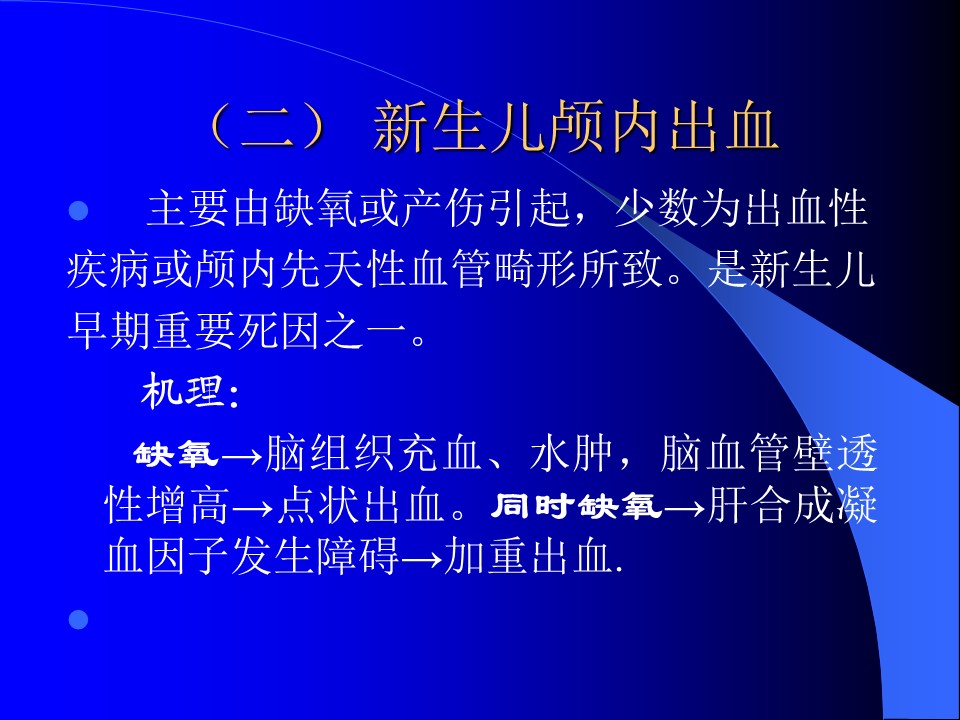 （二） 新生儿颅内出血

主要由缺氧或产伤引起，少数为出血性疾病或颅内先天性血管畸形所致。是新生儿早期重要死因之一。

机理:

缺氧→脑组织充血、水肿，脑血管壁透性增高→点状出血。同时缺氧→肝合成凝血因子发生障碍→加重出血.